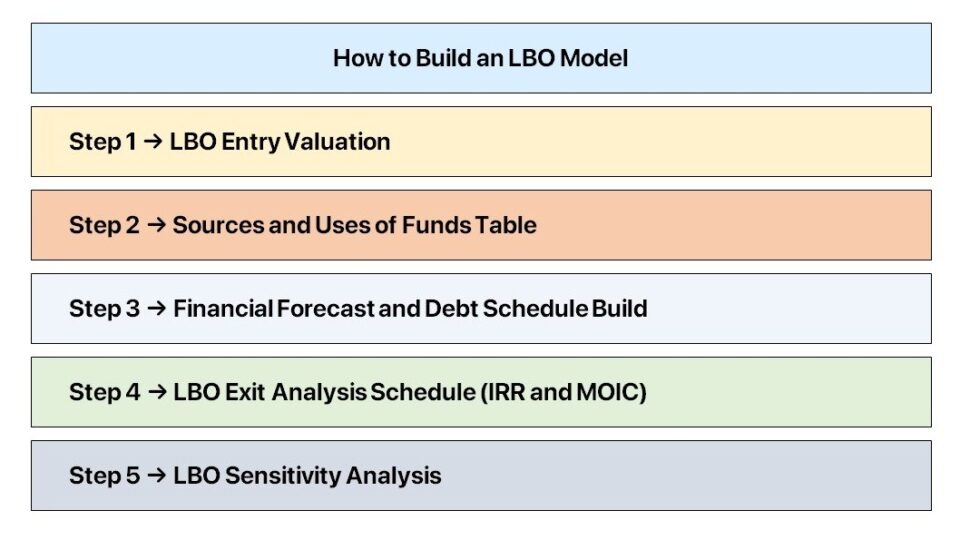 How to Build an LBO Model

Step 1 → LBO Entry Valuation

Step 2 → Sources and Uses of Funds Table

Step 3 → Financial Forecast and Debt Schedule Build

Step 4 → LBO Exit Analysis Schedule (IRR and MOIC)

Step 5 → LBO Sensitivity Analysis